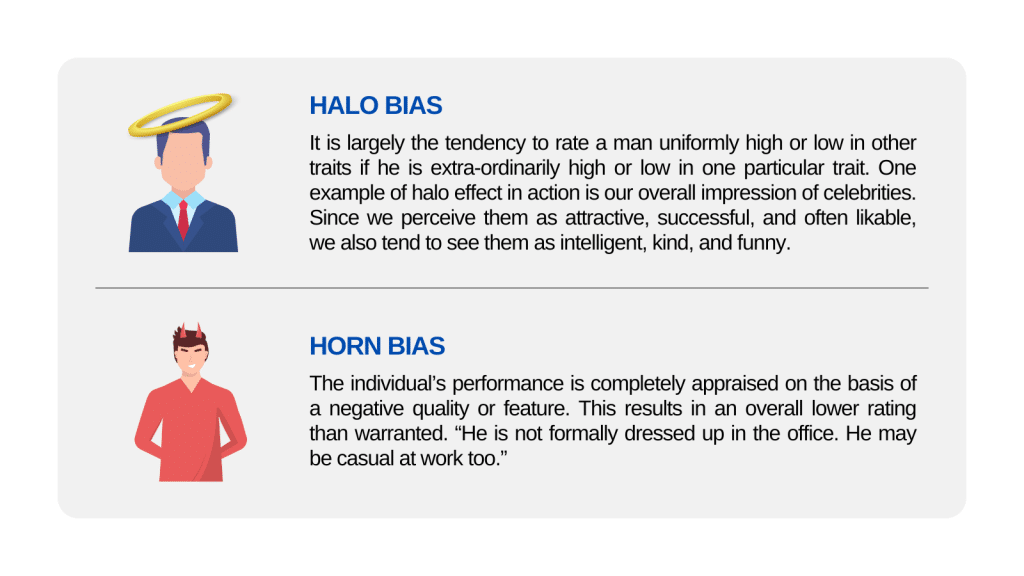 HALO BIAS

It is largely the tendency to rate a man uniformly high or low in other traits if he is extra-ordinarily high or low in one particular trait. One example of halo effect in action is our overall impression of celebrities. Since we perceive them as attractive, successful, and often likable, we also tend to see them as intelligent, kind, and funny.

HORN BIAS

The individual's performance is completely appraised on the basis of a negative quality or feature. This results in an overall lower rating than warranted. "He is not formally dressed up in the office. He may be casual at work too."